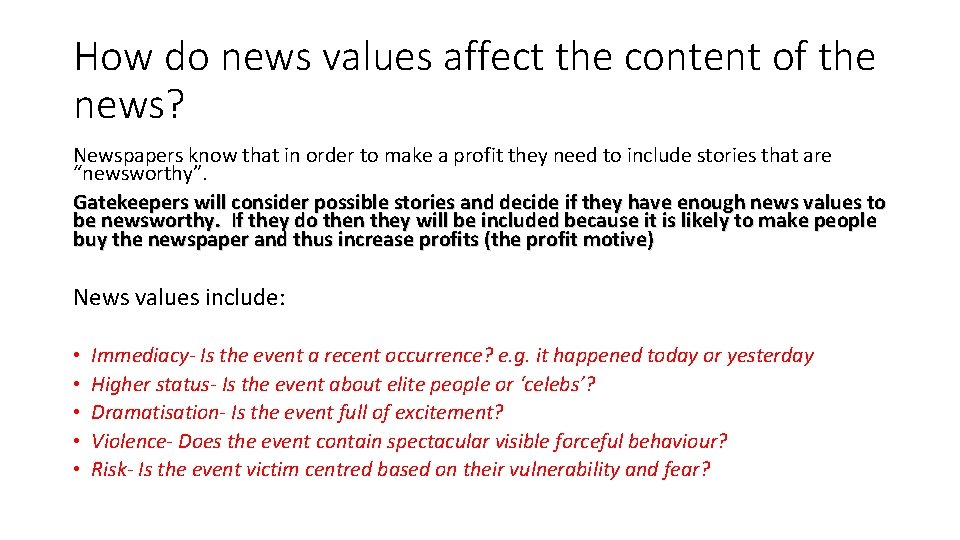 How do news values affect the content of the news?

Newspapers know that in order to make a profit they need to include stories that are “newsworthy”.

Gatekeepers will consider possible stories and decide if they have enough news values to be newsworthy. If they do then they will be included because it is likely to make people buy the newspaper and thus increase profits (the profit motive)

News values include:

• Immediacy- Is the event a recent occurrence? e.g. it happened today or yesterday
• Higher status- Is the event about elite people or ‘celebs’?
• Dramatisation- Is the event full of excitement?
• Violence- Does the event contain spectacular visible forceful behaviour?
• Risk- Is the event victim centred based on their vulnerability and fear?